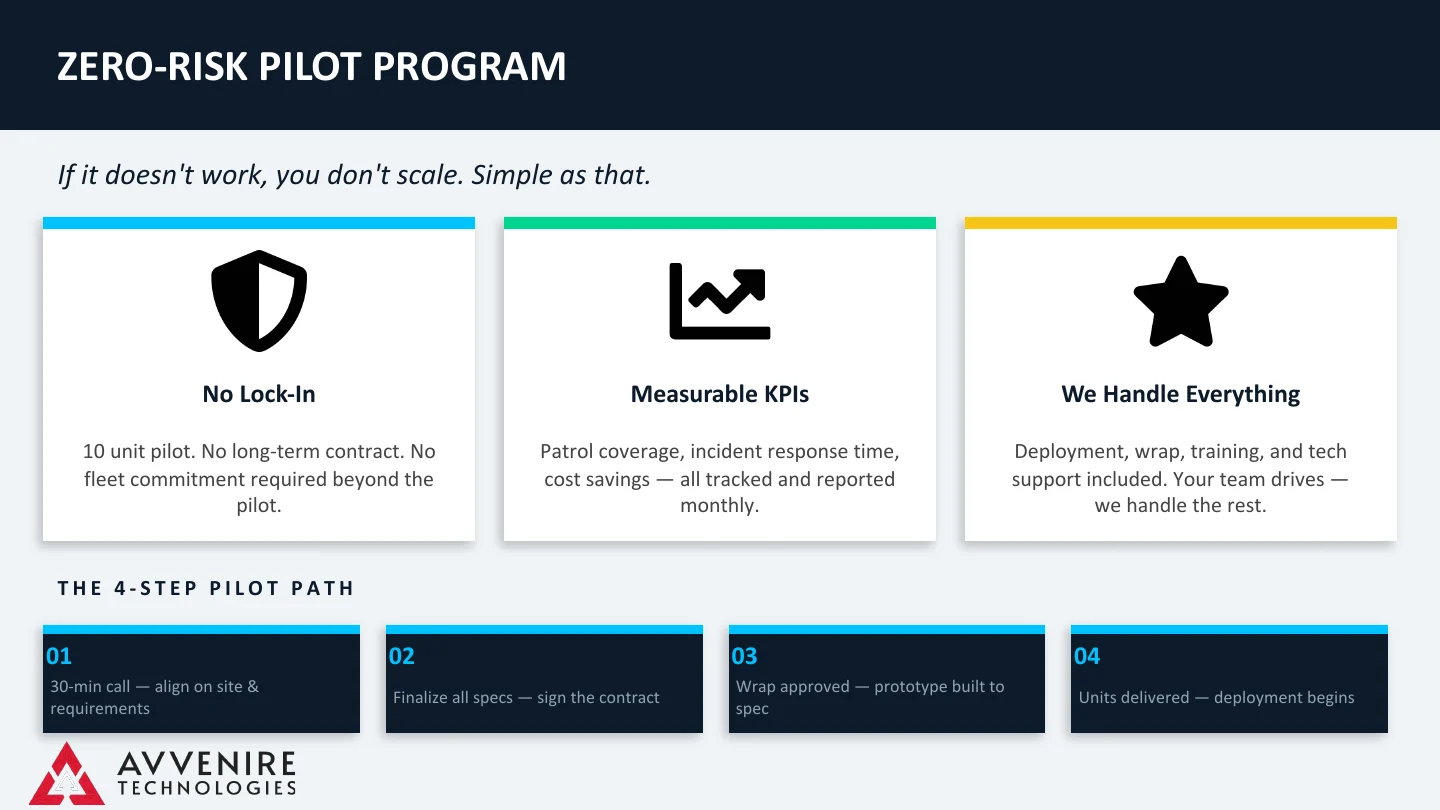 ZERO-RISK PILOT PROGRAM

If it doesn't work, you don't scale. Simple as that.

No Lock-In

10 unit pilot. No long-term contract. No fleet commitment required beyond the pilot.

Measurable KPIs

Patrol coverage, incident response time, cost savings — all tracked and reported monthly.

We Handle Everything

Deployment, wrap, training, and tech support included. Your team drives — we handle the rest.

THE 4-STEP PILOT PATH

01
30-min call — align on site & requirements

02
Finalize all specs — sign the contract

03
Wrap approved — prototype built to spec

04
Units delivered — deployment begins

AVVENIRE
TECHNOLOGIES